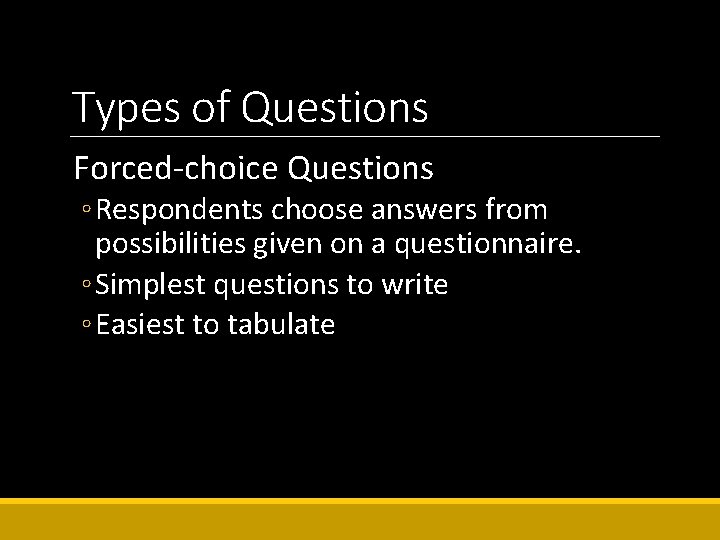 Types of Questions

Forced-choice Questions

◦ Respondents choose answers from possibilities given on a questionnaire.

◦ Simplest questions to write

◦ Easiest to tabulate